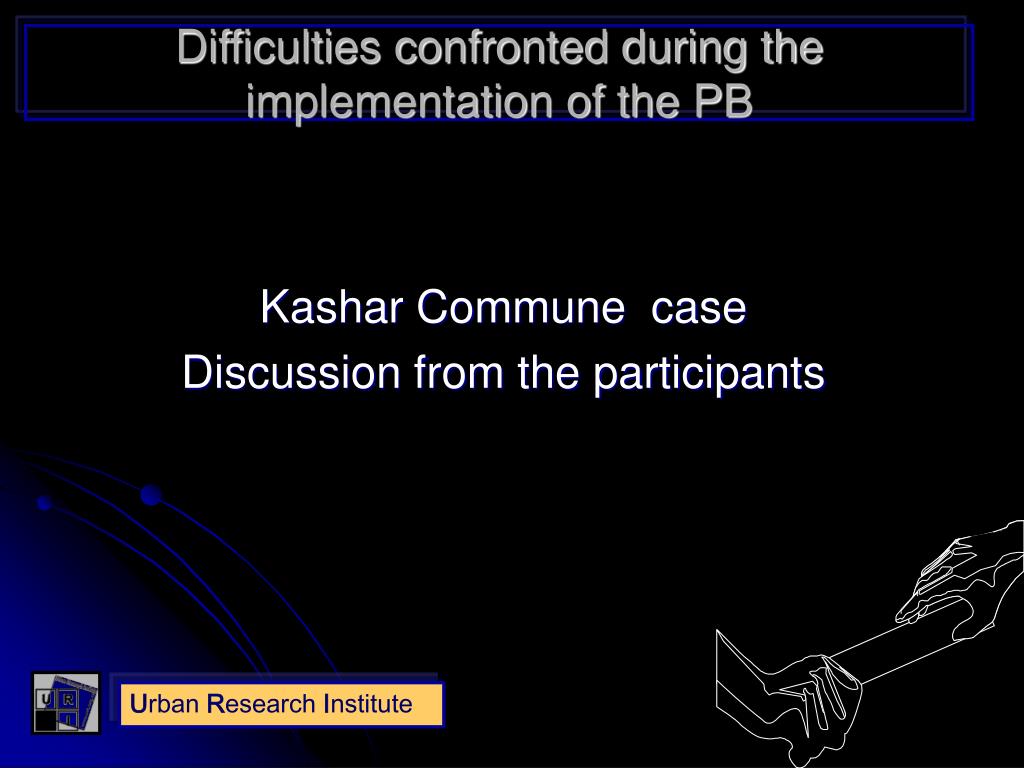 Difficulties confronted during the implementation of the PB

Kashar Commune case
Discussion from the participants

U R I

Urban Research Institute